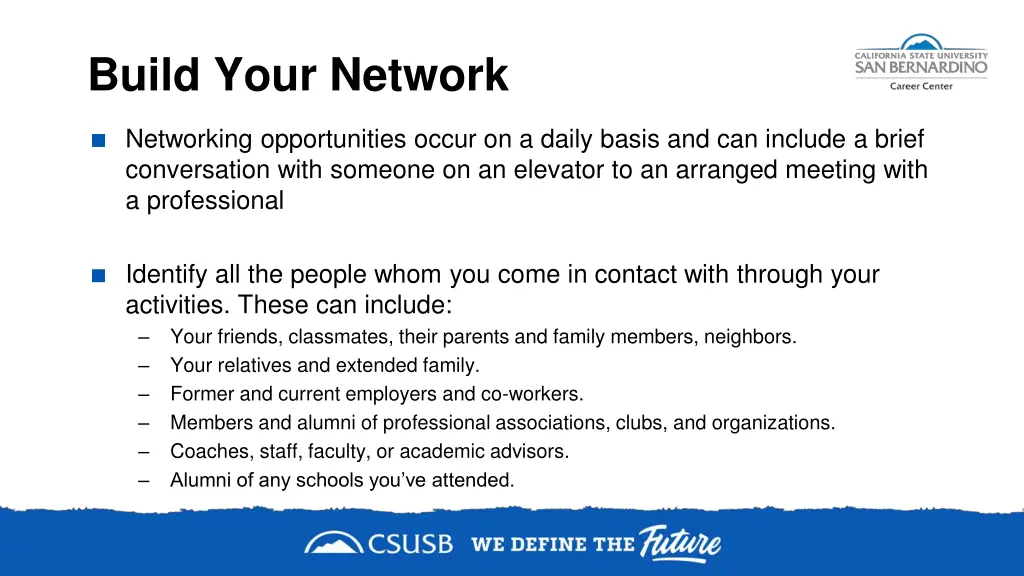 Build Your Network

CALIFORNIA STATE UNIVERSITY
SAN BERNARDINO
Career Center

■ Networking opportunities occur on a daily basis and can include a brief conversation with someone on an elevator to an arranged meeting with a professional

■ Identify all the people whom you come in contact with through your activities. These can include:
– Your friends, classmates, their parents and family members, neighbors.
– Your relatives and extended family.
– Former and current employers and co-workers.
– Members and alumni of professional associations, clubs, and organizations.
– Coaches, staff, faculty, or academic advisors.
– Alumni of any schools you've attended.

CSUSB WE DEFINE THE Future